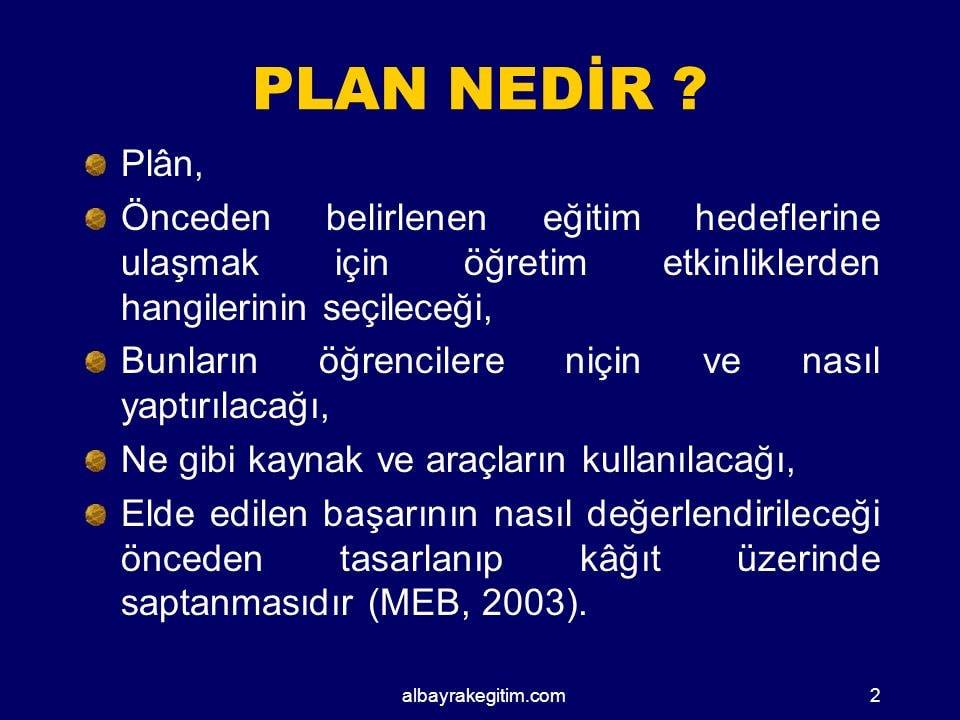 PLAN NEDİR ?

Plân,

Önceden belirlenen eğitim hedeflerine ulaşmak için öğretim etkinliklerden hangilerinin seçileceği,

Bunların öğrencilere niçin ve nasıl yaptırılacağı,

Ne gibi kaynak ve araçların kullanılacağı,

Elde edilen başarının nasıl değerlendirileceği önceden tasarlanıp kâğıt üzerinde saptanmasıdır (MEB, 2003).

albayrakegitim.com

2